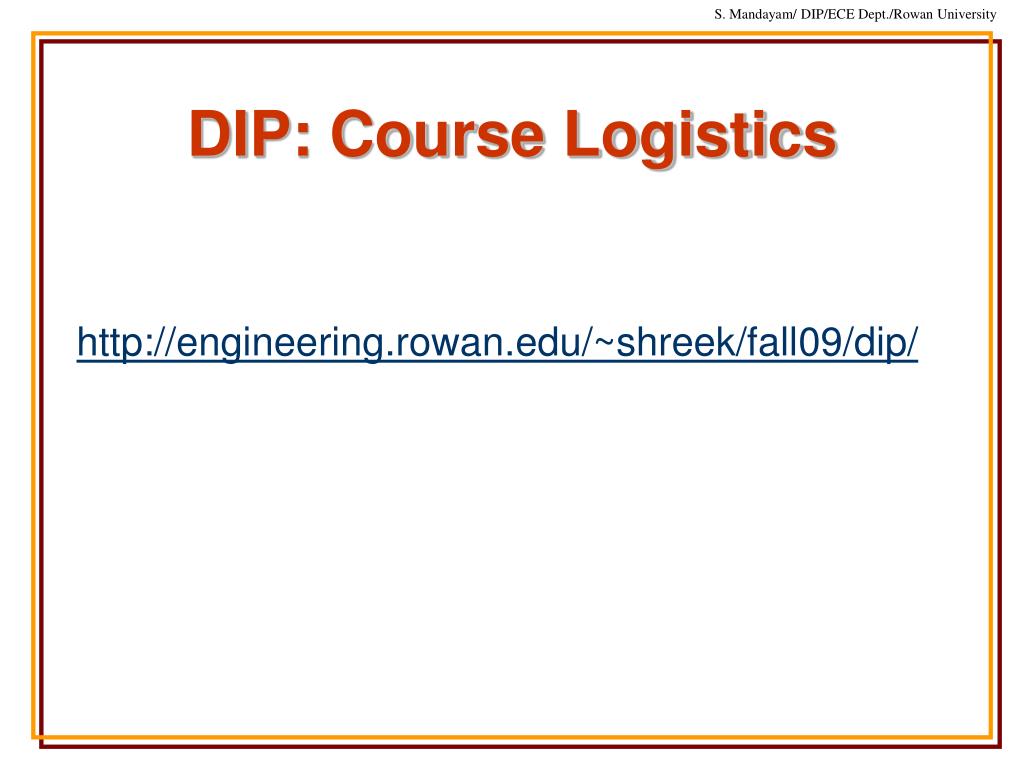 S. Mandayam/ DIP/ECE Dept./Rowan University

DIP: Course Logistics

http://engineering.rowan.edu/~shreek/fall09/dip/